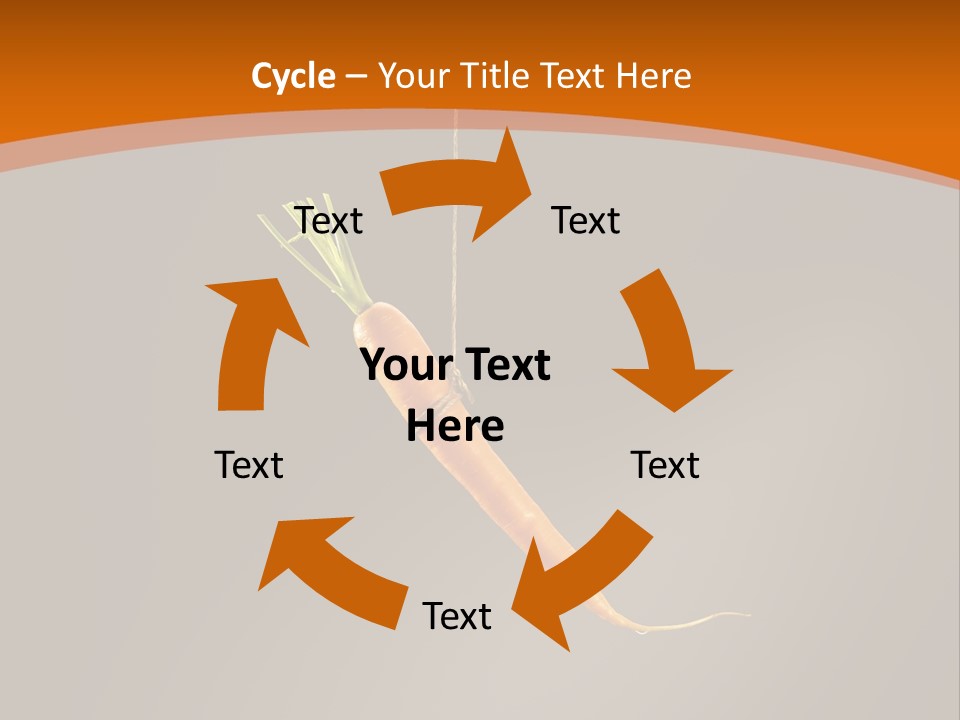 Cycle – Your Title Text Here

Text

Text

Your Text Here

Text

Text

Text